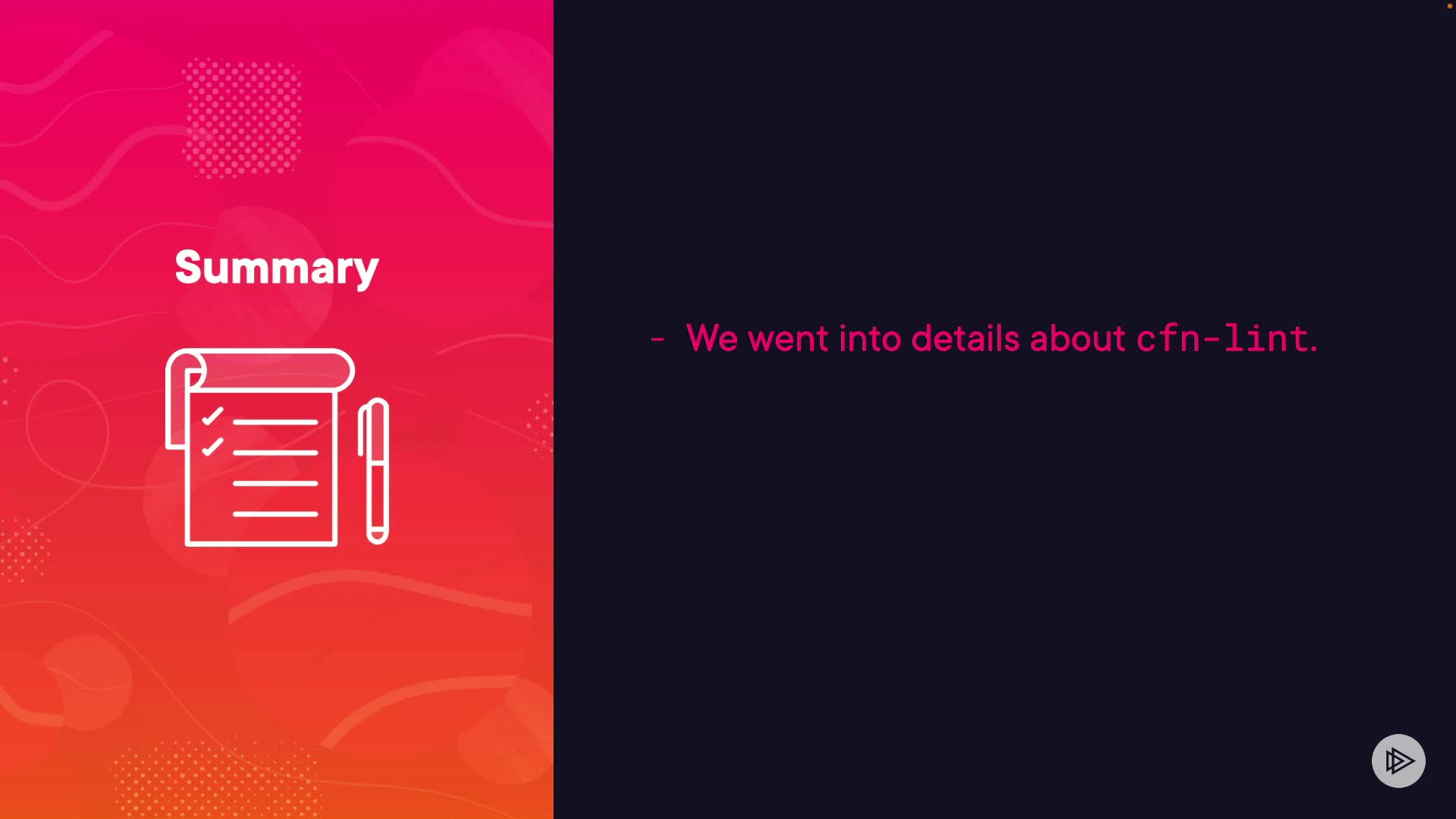 Summary

- We went into details about cfn-lint.